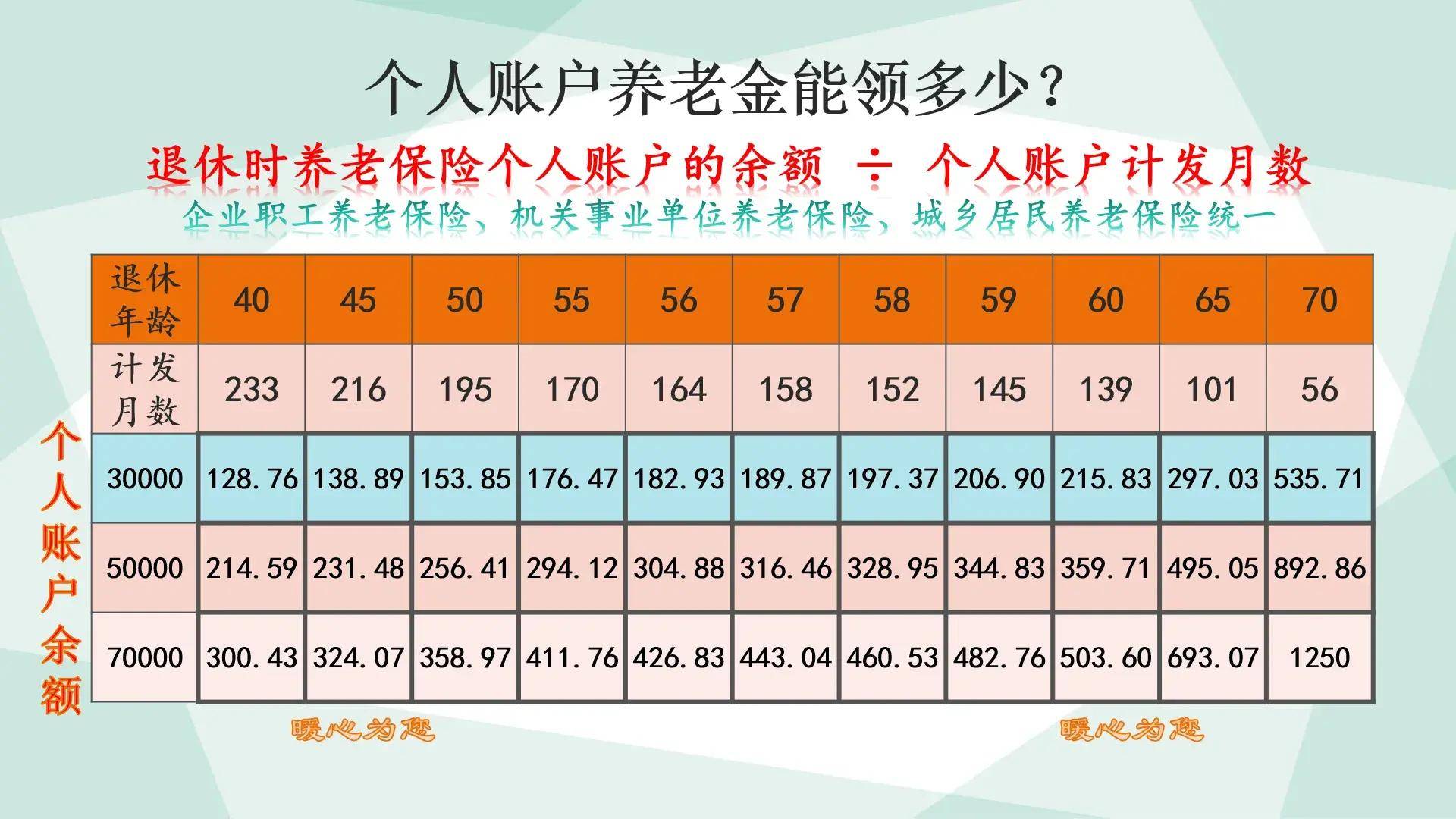 个人账户养老金能领多少？

退休时养老保险个人账户的余额 ÷ 个人账户计发月数

企业职工养老保险、机关事业单位养老保险、城乡居民养老保险统一

个人账户余额

| 退休年龄 | 40 | 45 | 50 | 55 | 56 | 57 | 58 | 59 | 60 | 65 | 70 |
|---|---|---|---|---|---|---|---|---|---|---|---|
| 计发月数 | 233 | 216 | 195 | 170 | 164 | 158 | 152 | 145 | 139 | 101 | 56 |
| 30000 | 128.76 | 138.89 | 153.85 | 176.47 | 182.93 | 189.87 | 197.37 | 206.90 | 215.83 | 297.03 | 535.71 |
| 50000 | 214.59 | 231.48 | 256.41 | 294.12 | 304.88 | 316.46 | 328.95 | 344.83 | 359.71 | 495.05 | 892.86 |
| 70000 | 300.43 | 324.07 | 358.97 | 411.76 | 426.83 | 443.04 | 460.53 | 482.76 | 503.60 | 693.07 | 1250 |

暖心为您

暖心为您